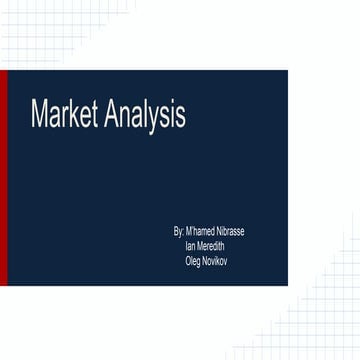 Market Analysis

By: M'hamed Nibrasse
Ian Meredith
Oleg Novikov